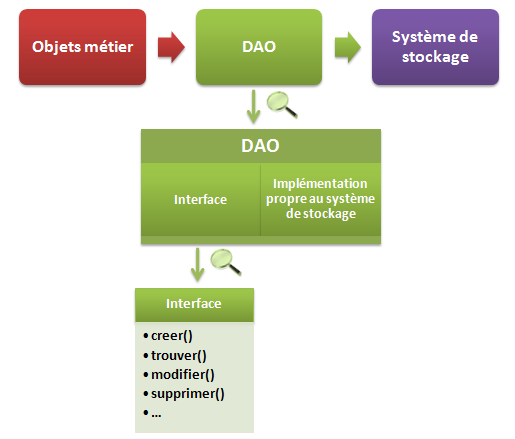 Objets métier

DAO

Système de stockage

DAO

Interface

Implémentation propre au système de stockage

Interface

• creer()
• trouver()
• modifier()
• supprimer()
• ...